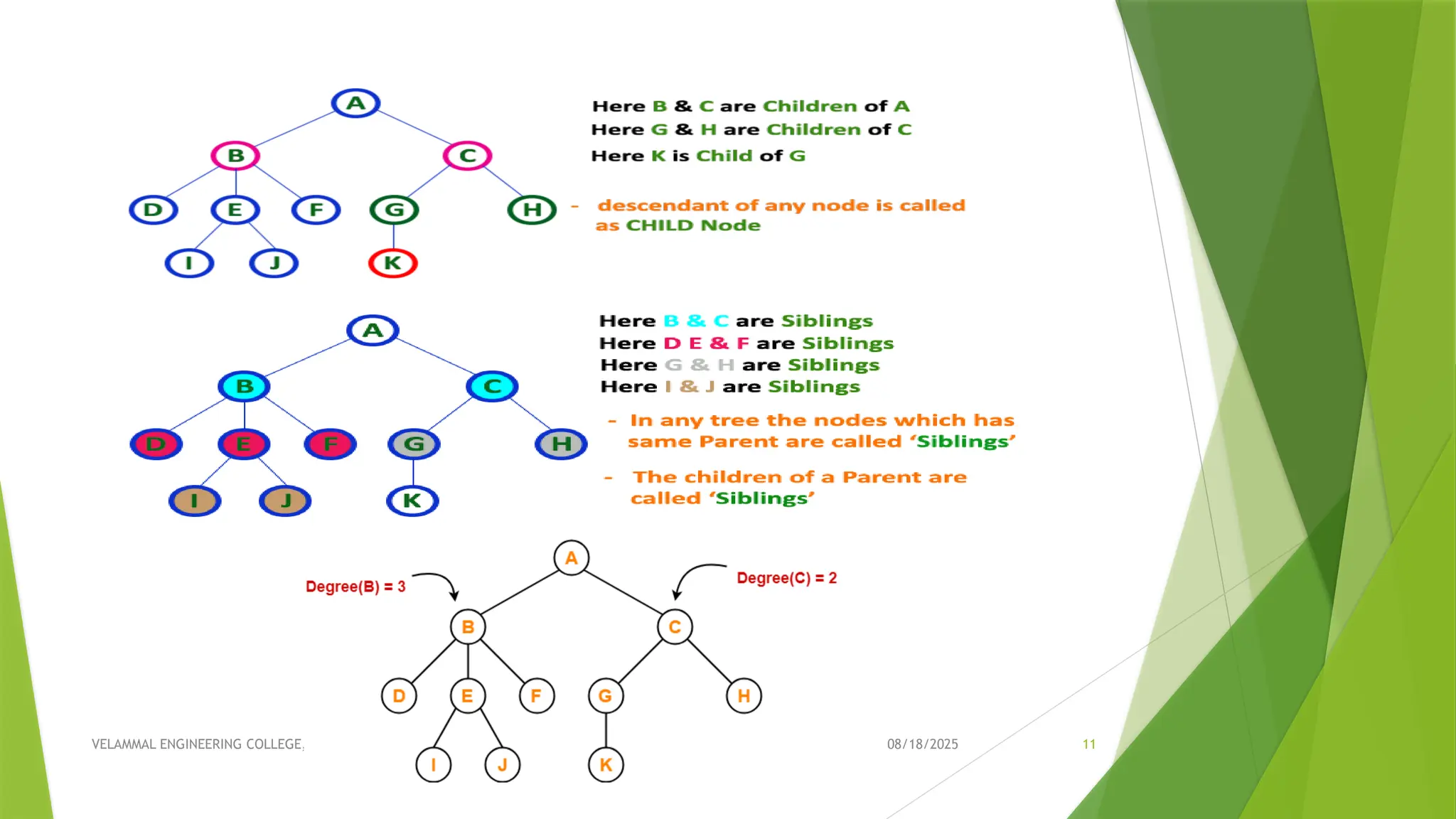 A
B C
D E F G H
I J K

Here B & C are Children of A
Here G & H are Children of C
Here K is Child of G

- descendant of any node is called as CHILD Node

A
B C
D E F G H
I J K

Here B & C are Siblings
Here D E & F are Siblings
Here G & H are Siblings
Here I & J are Siblings

- In any tree the nodes which has same Parent are called 'Siblings'

- The children of a Parent are called 'Siblings'

Degree(B) = 3
Degree(C) = 2

A
B C
D E F G H
I J K

VELAMMAL ENGINEERING COLLEGE,

08/18/2025

11